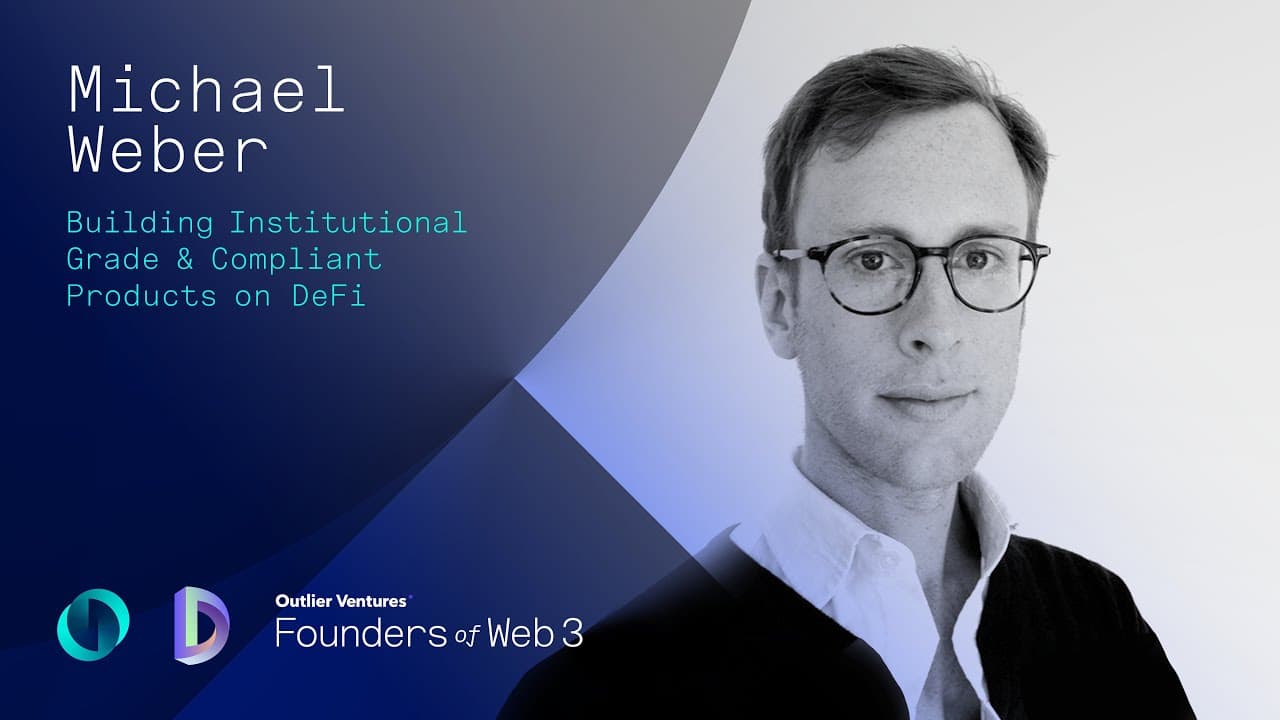 Michael Weber

Building Institutional Grade & Compliant Products on DeFi

Outlier Ventures
Founders of Web 3